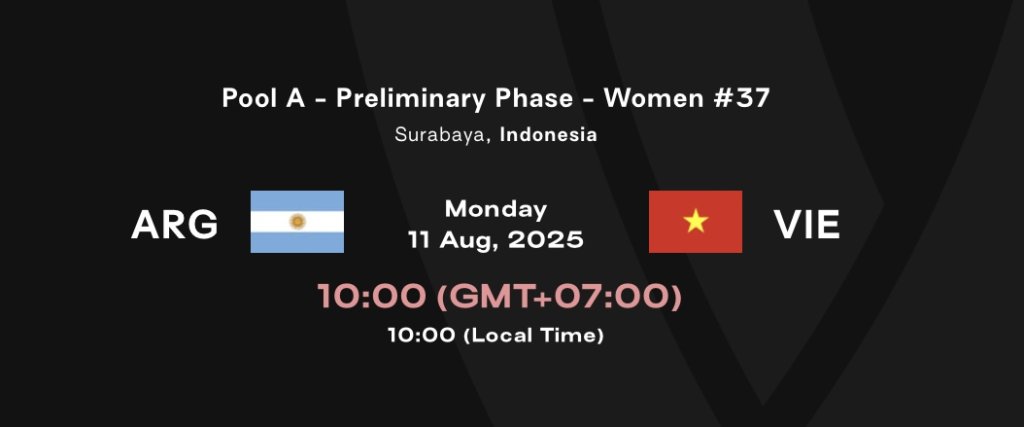 Pool A - Preliminary Phase - Women #37
Surabaya, Indonesia

ARG

Monday
11 Aug, 2025

VIE

10:00 (GMT+07:00)
10:00 (Local Time)